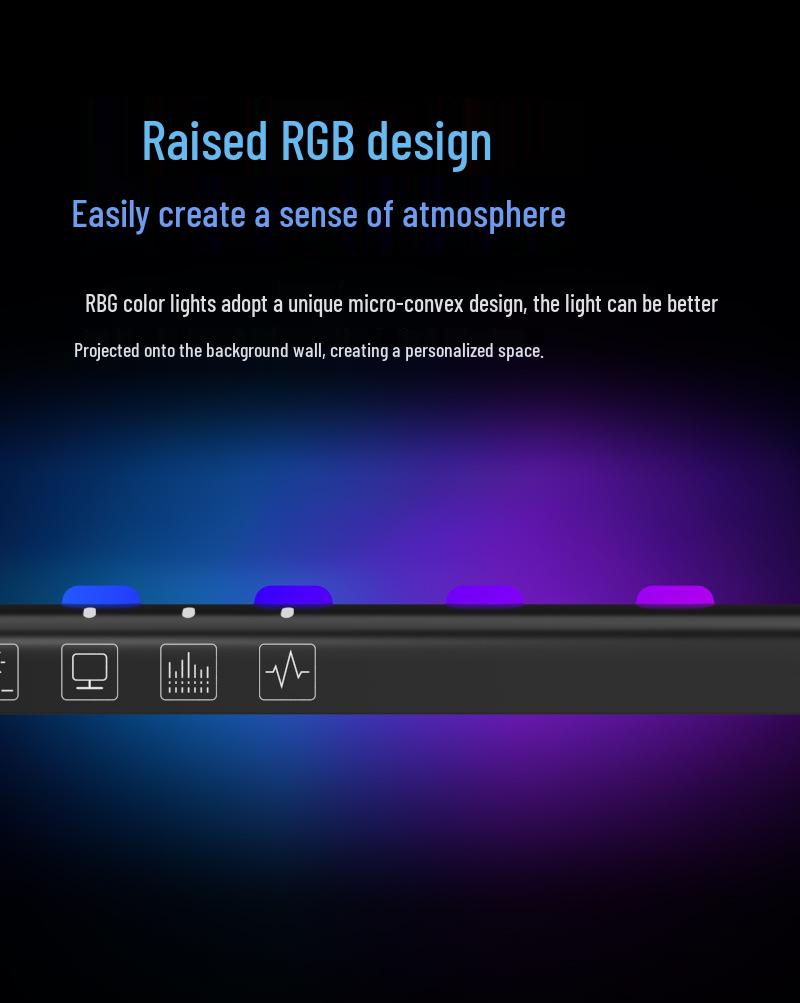 Raised RGB design

Easily create a sense of atmosphere

RBG color lights adopt a unique micro-convex design, the light can be better

Projected onto the background wall, creating a personalized space.